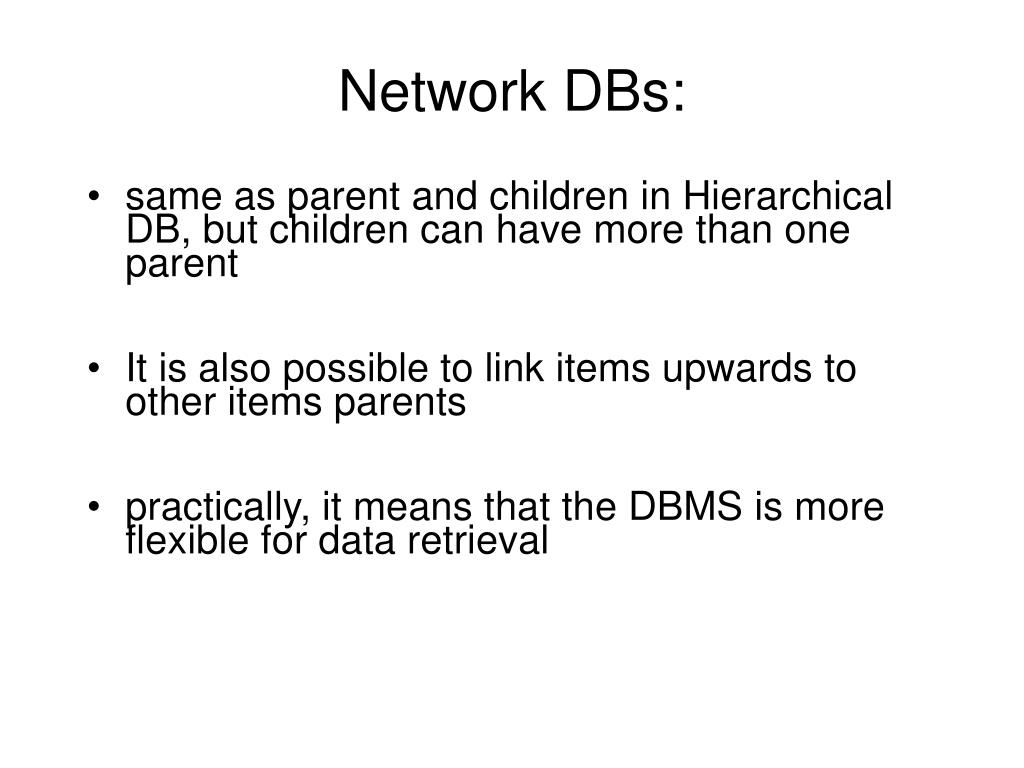 Network DBs:

• same as parent and children in Hierarchical DB, but children can have more than one parent

• It is also possible to link items upwards to other items parents

• practically, it means that the DBMS is more flexible for data retrieval